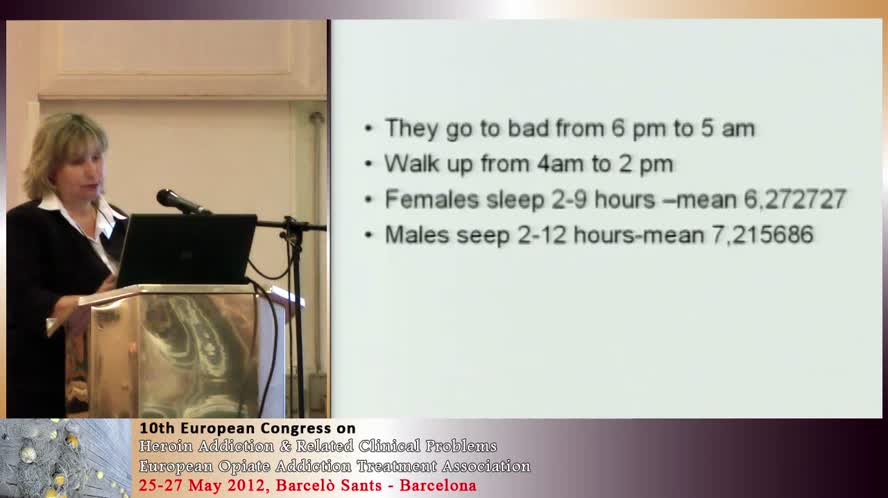 • They go to bad from 6 pm to 5 am
• Walk up from 4am to 2 pm
• Females sleep 2-9 hours –mean 6,272727
• Males seep 2-12 hours-mean 7,215686

10th European Congress on
Heroin Addiction & Related Clinical Problems
European Opiate Addiction Treatment Association
25-27 May 2012, Barcelò Sants - Barcelona